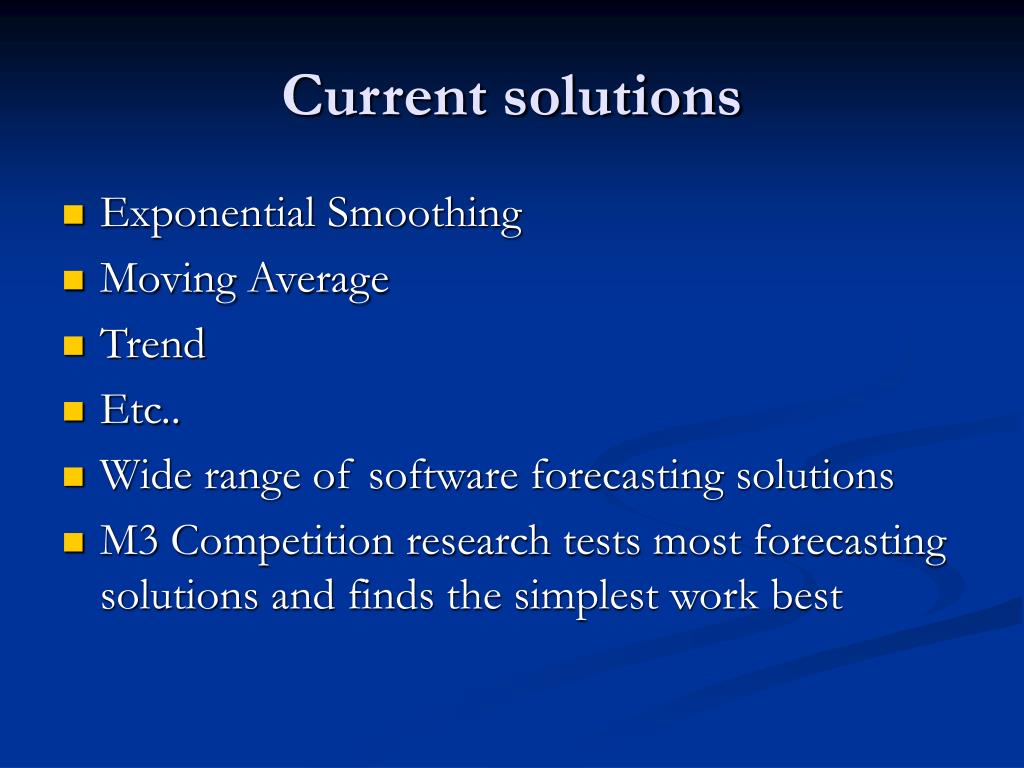 Current solutions

- Exponential Smoothing
- Moving Average
- Trend
- Etc..
- Wide range of software forecasting solutions
- M3 Competition research tests most forecasting solutions and finds the simplest work best